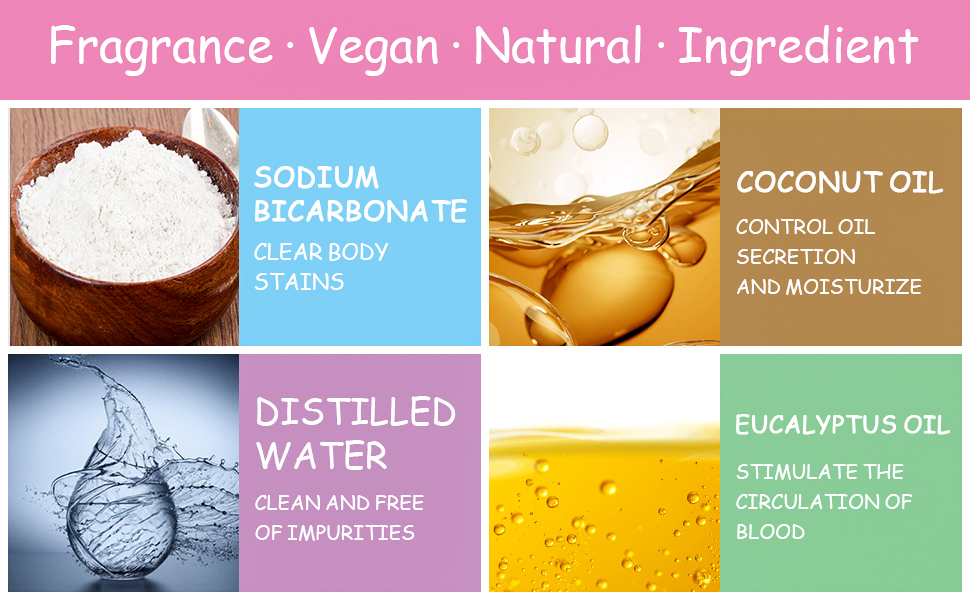 Fragrance · Vegan · Natural · Ingredient

SODIUM BICARBONATE
CLEAR BODY STAINS

COCONUT OIL
CONTROL OIL SECRETION AND MOISTURIZE

DISTILLED WATER
CLEAN AND FREE OF IMPURITIES

EUCALYPTUS OIL
STIMULATE THE CIRCULATION OF BLOOD